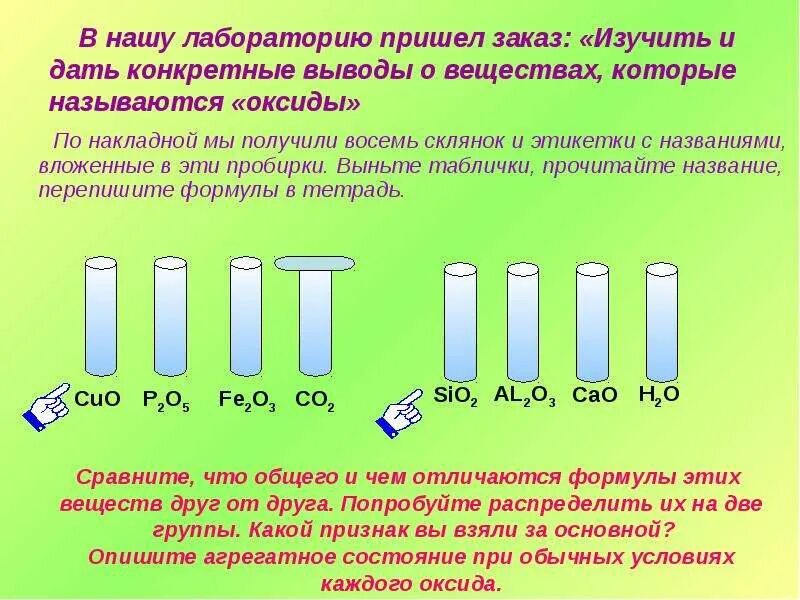 В нашу лабораторию пришел заказ: «Изучить и дать конкретные выводы о веществах, которые называются «оксиды»

По накладной мы получили восемь склянок и этикетки с названиями, вложенные в эти пробирки. Выньте таблички, прочитайте название, перепишите формулы в тетрадь.

$CuO$ $P_2O_5$ $Fe_2O_3$ $CO_2$

$SiO_2$ $AL_2O_3$ $CaO$ $H_2O$

Сравните, что общего и чем отличаются формулы этих веществ друг от друга. Попробуйте распределить их на две группы. Какой признак вы взяли за основной?
Опишите агрегатное состояние при обычных условиях каждого оксида.